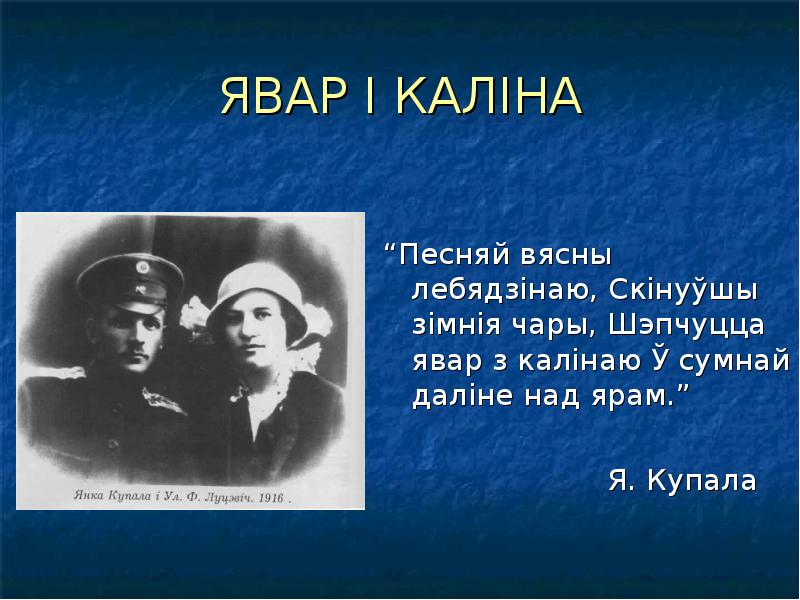 ЯВАР І КАЛІНА

Янка Купала і Ул. Ф. Луцэвіч. 1916 .

“Песняй вясны лебядзінаю, Скінуўшы зімнія чары, Шэпчуцца явар з калінаю Ў сумнай даліне над ярам.”

Я. Купала